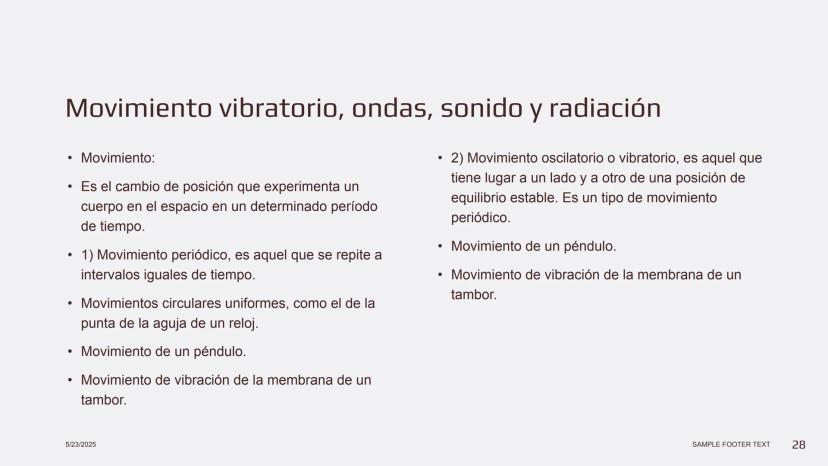 Movimiento vibratorio, ondas, sonido y radiación

• Movimiento:

• Es el cambio de posición que experimenta un cuerpo en el espacio en un determinado período de tiempo.

• 1) Movimiento periódico, es aquel que se repite a intervalos iguales de tiempo.

• Movimientos circulares uniformes, como el de la punta de la aguja de un reloj.

• Movimiento de un péndulo.

• Movimiento de vibración de la membrana de un tambor.

• 2) Movimiento oscilatorio o vibratorio, es aquel que tiene lugar a un lado y a otro de una posición de equilibrio estable. Es un tipo de movimiento periódico.

• Movimiento de un péndulo.

• Movimiento de vibración de la membrana de un tambor.

5/23/2025

SAMPLE FOOTER TEXT

28